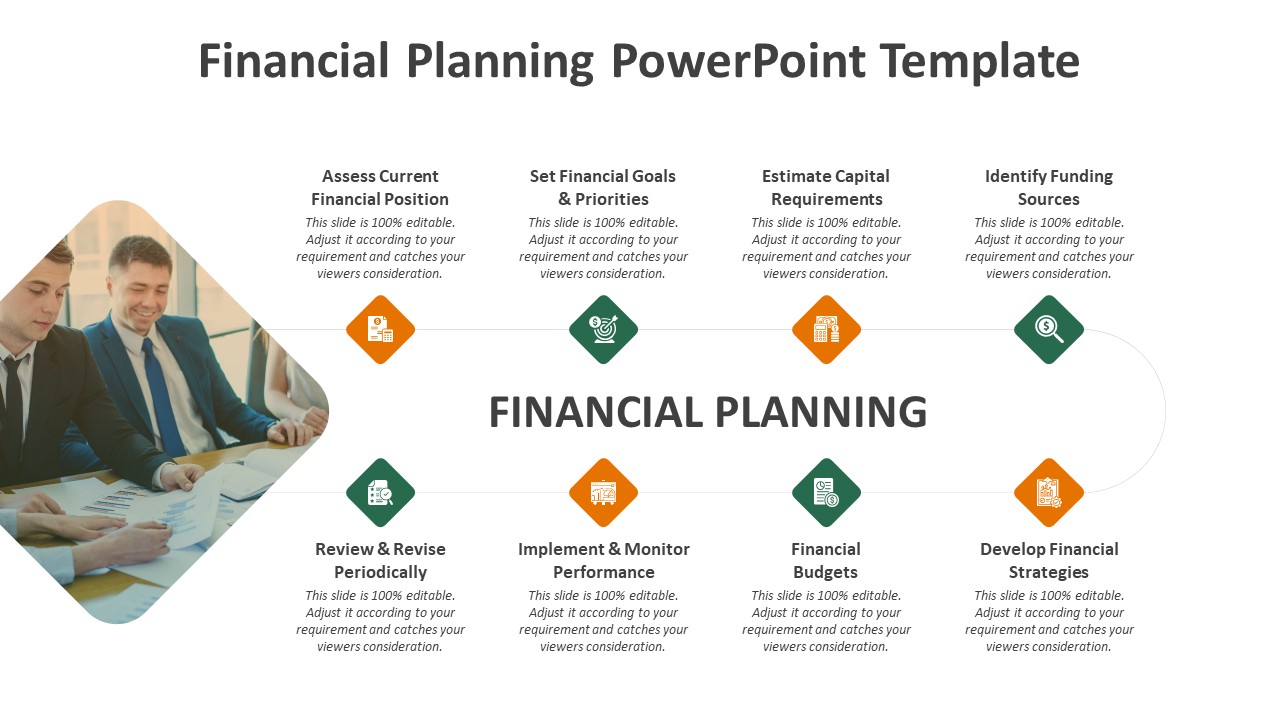 Financial Planning PowerPoint Template

Assess Current Financial Position
This slide is 100% editable. Adjust it according to your requirement and catches your viewers consideration.

Set Financial Goals & Priorities
This slide is 100% editable. Adjust it according to your requirement and catches your viewers consideration.

Estimate Capital Requirements
This slide is 100% editable. Adjust it according to your requirement and catches your viewers consideration.

Identify Funding Sources
This slide is 100% editable. Adjust it according to your requirement and catches your viewers consideration.

FINANCIAL PLANNING

Review & Revise Periodically
This slide is 100% editable. Adjust it according to your requirement and catches your viewers consideration.

Implement & Monitor Performance
This slide is 100% editable. Adjust it according to your requirement and catches your viewers consideration.

Financial Budgets
This slide is 100% editable. Adjust it according to your requirement and catches your viewers consideration.

Develop Financial Strategies
This slide is 100% editable. Adjust it according to your requirement and catches your viewers consideration.